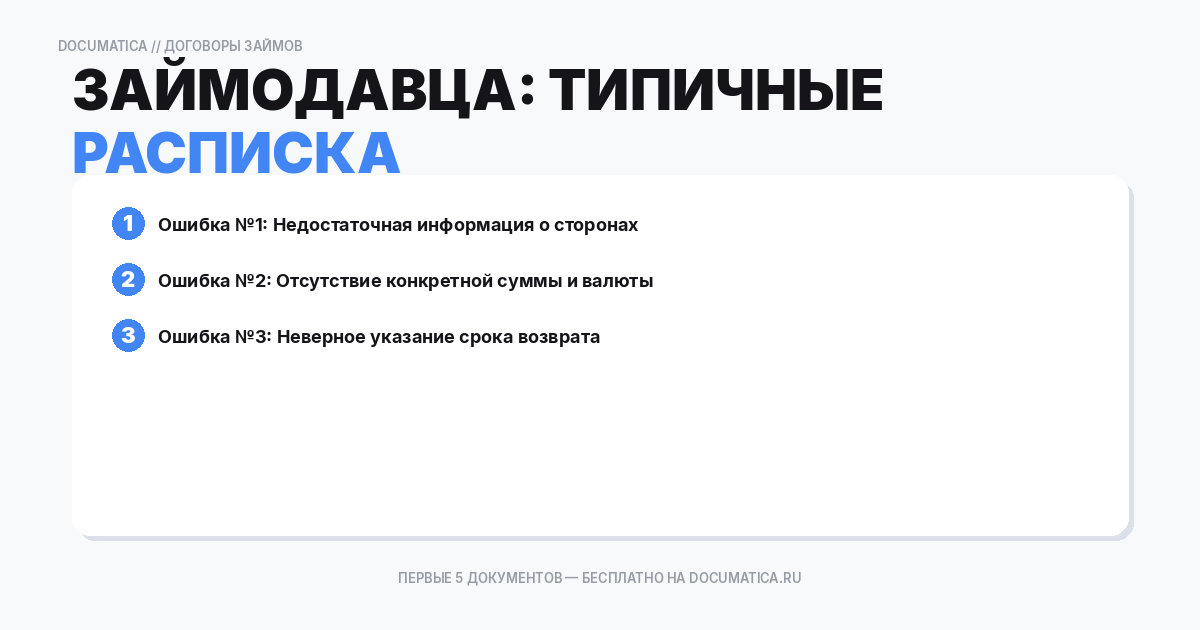 DOCUMATICA // ДОГОВОРЫ ЗАЙМОВ

ЗАЙМОДАВЦА: ТИПИЧНЫЕ

РАСПИСКА

1 Ошибка №1: Недостаточная информация о сторонах

2 Ошибка №2: Отсутствие конкретной суммы и валюты

3 Ошибка №3: Неверное указание срока возврата

ПЕРВЫЕ 5 ДОКУМЕНТОВ — БЕСПЛАТНО НА DOCUMATICA.RU